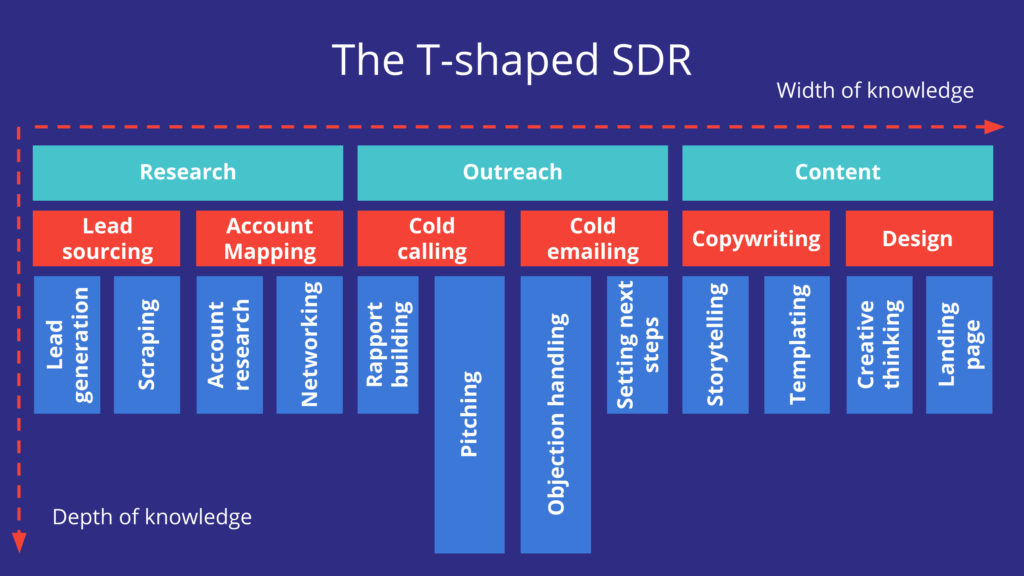 The T-shaped SDR

Width of knowledge

Research

Outreach

Content

Lead sourcing

Account Mapping

Cold calling

Cold emailing

Copywriting

Design

Lead generation

Scraping

Account research

Networking

Rapport building

Pitching

Objection handling

Setting next steps

Storytelling

Templating

Creative thinking

Landing page

Depth of knowledge